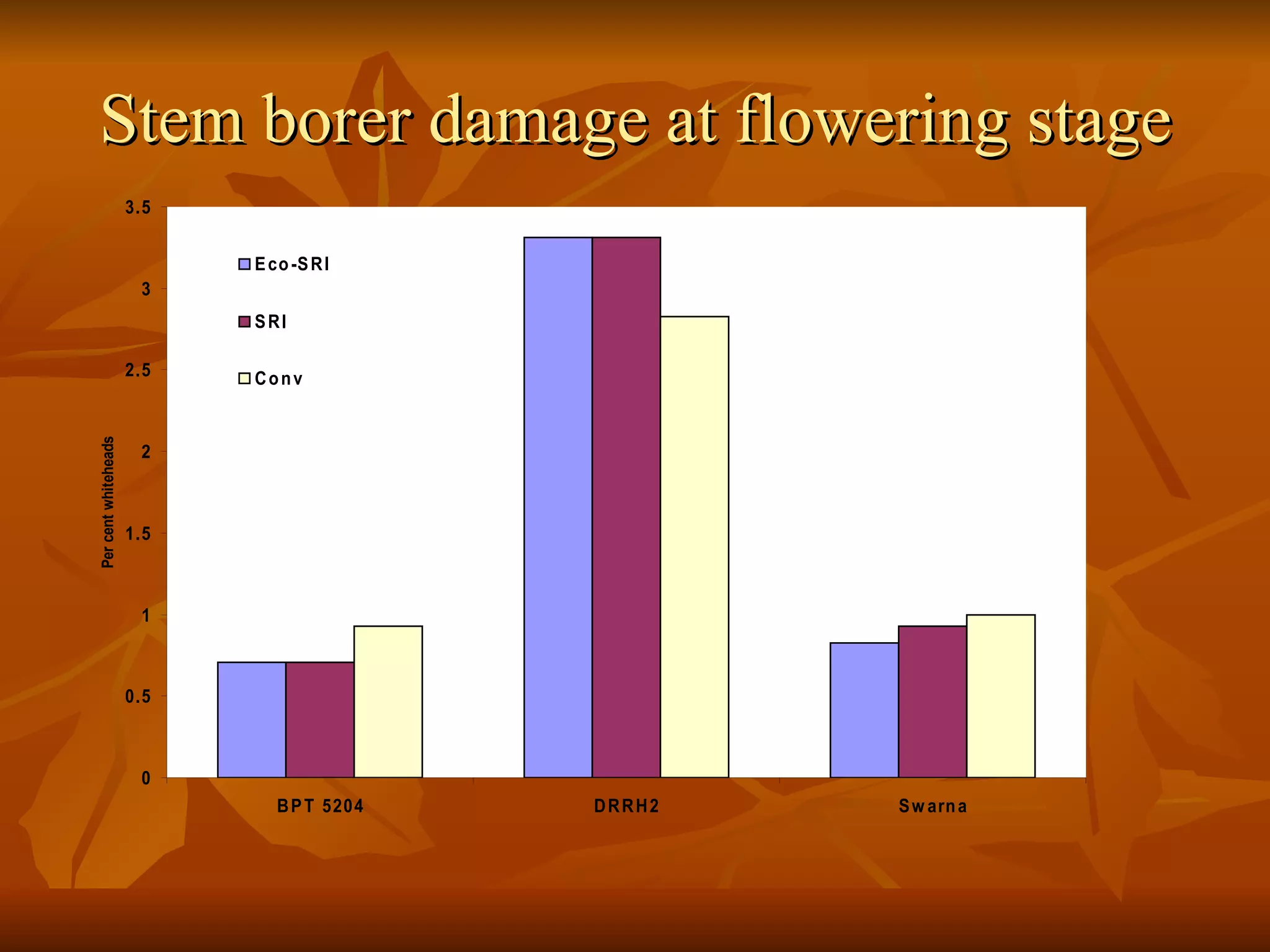 Stem borer damage at flowering stage

3.5
3
2.5
2
1.5
1
0.5
0

Per cent whiteheads

Eco-SRI
SRI
Conv

BPT 5204
DRRH2
Swarna